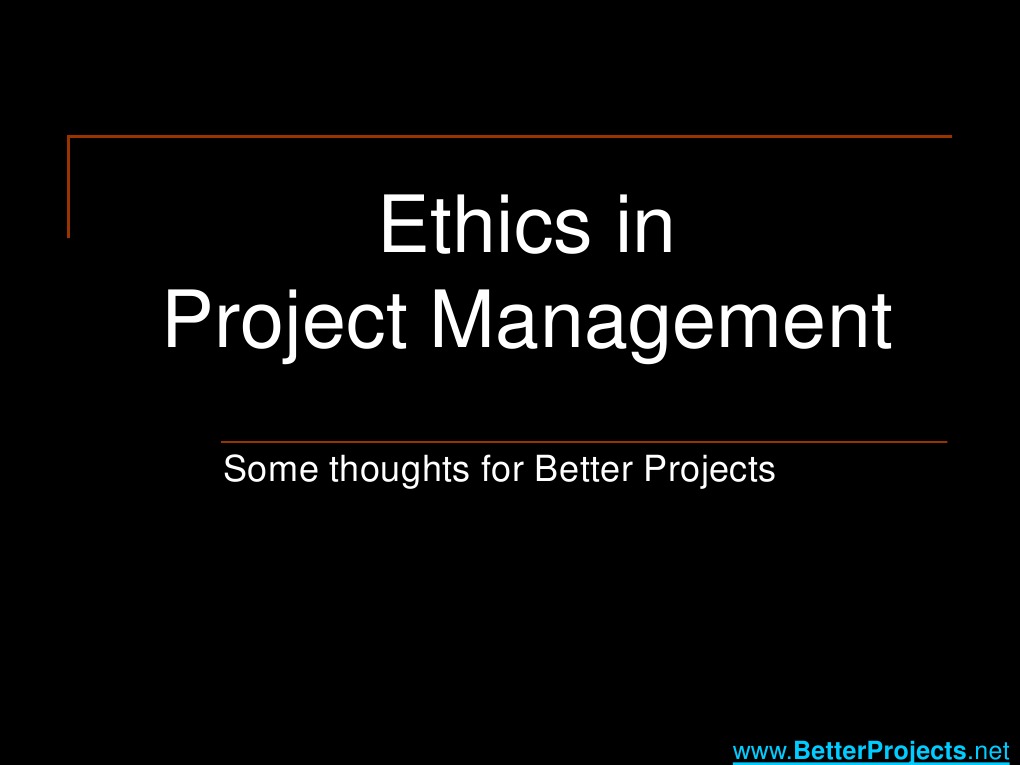 Ethics in
Project Management

Some thoughts for Better Projects

www.BetterProjects.net